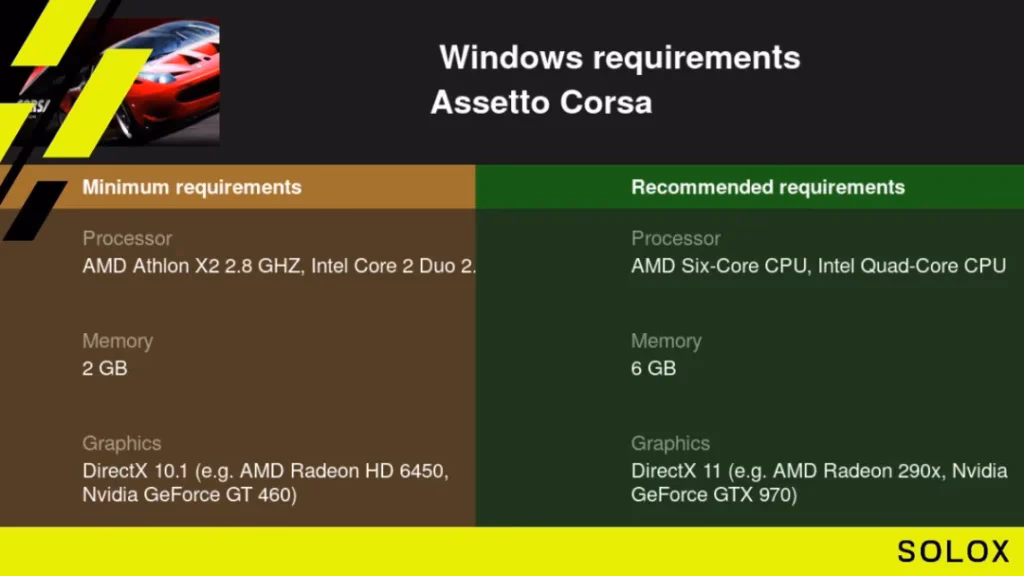 Windows requirements
Assetto Corsa

Minimum requirements

Processor
AMD Athlon X2 2.8 GHZ, Intel Core 2 Duo 2.

Memory
2 GB

Graphics
DirectX 10.1 (e.g. AMD Radeon HD 6450, Nvidia GeForce GT 460)

Recommended requirements

Processor
AMD Six-Core CPU, Intel Quad-Core CPU

Memory
6 GB

Graphics
DirectX 11 (e.g. AMD Radeon 290x, Nvidia GeForce GTX 970)

SOLOX